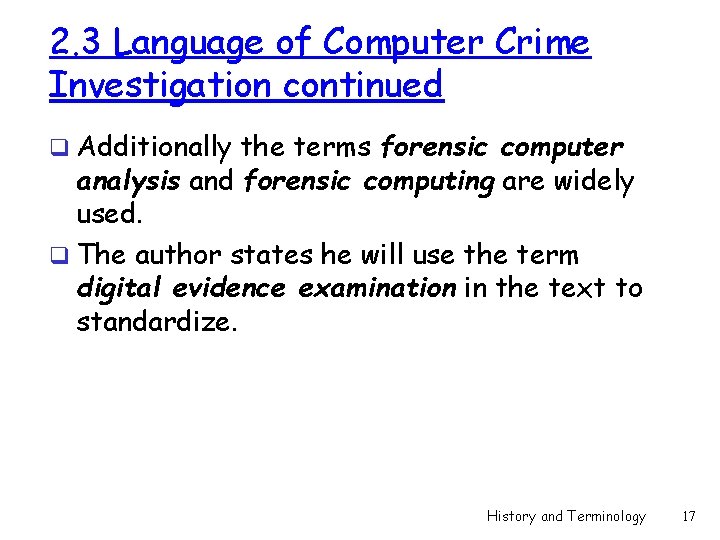 2.3 Language of Computer Crime Investigation continued

❑ Additionally the terms forensic computer analysis and forensic computing are widely used.

❑ The author states he will use the term digital evidence examination in the text to standardize.

History and Terminology 17